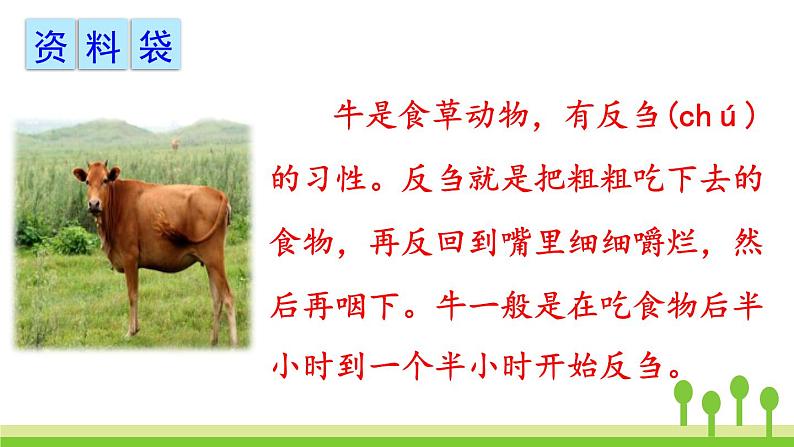 资料袋

牛是食草动物，有反刍(chú)的习性。反刍就是把粗粗吃下去的食物，再反回到嘴里细细嚼烂，然后再咽下。牛一般是在吃食物后半小时到一个半小时开始反刍。